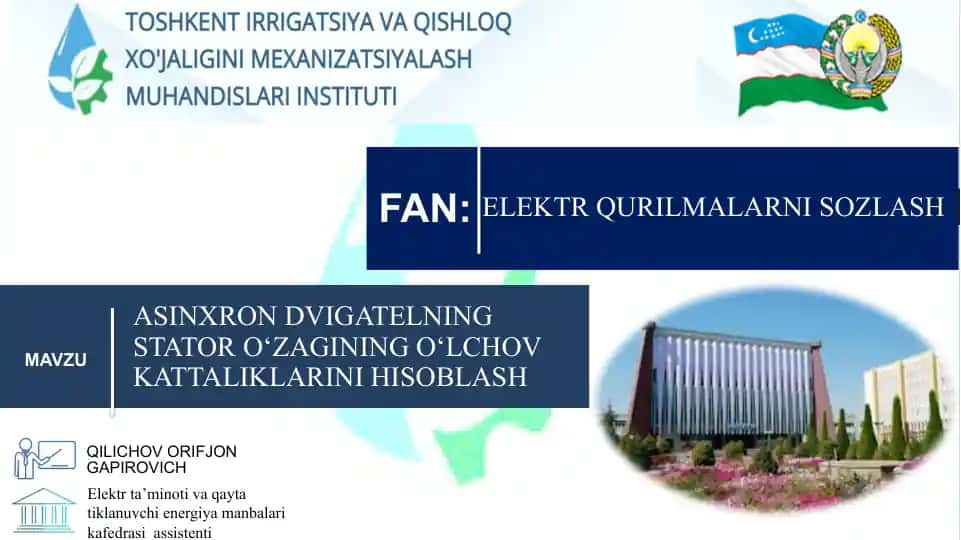 TOSHKENT IRRIGATSIYA VA QISHLOQ XO'JALIGINI MEXANIZATSIYALASH MUHANDISLARI INSTITUTI

FAN: ELEKTR QURILMALARNI SOZLASH

MAVZU

ASINXRON DVIGATELNING STATOR O‘ZAGINING O‘LCHOV KATTALIKLARINI HISOBLASH

QILICHOV ORIFJON GAPIROVICH

Elektr ta’minoti va qayta tiklanuvchi energiya manbalari kafedrasi assistenti